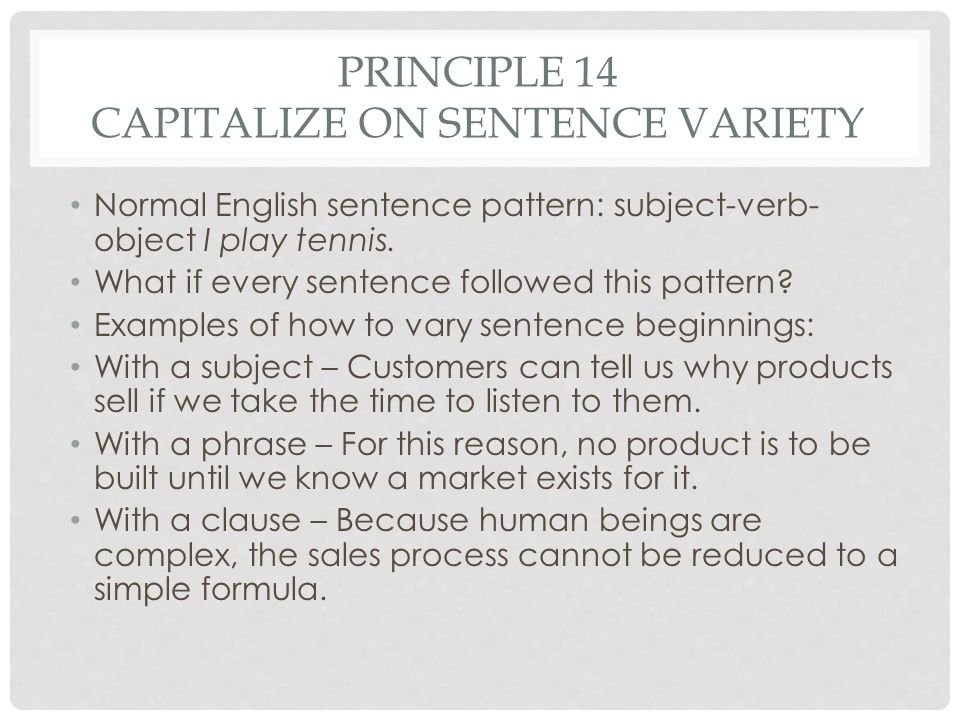 PRINCIPLE 14
CAPITALIZE ON SENTENCE VARIETY

• Normal English sentence pattern: subject-verb-object I play tennis.
• What if every sentence followed this pattern?
• Examples of how to vary sentence beginnings:
• With a subject – Customers can tell us why products sell if we take the time to listen to them.
• With a phrase – For this reason, no product is to be built until we know a market exists for it.
• With a clause – Because human beings are complex, the sales process cannot be reduced to a simple formula.